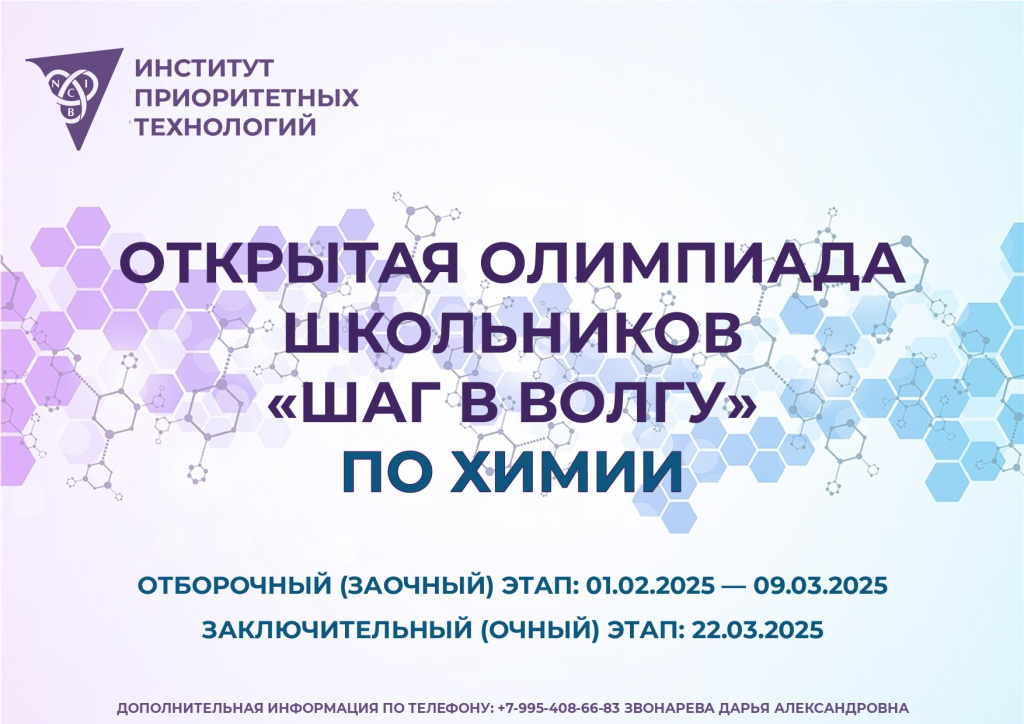 N C I B

ИНСТИТУТ ПРИОРИТЕТНЫХ ТЕХНОЛОГИЙ

ОТКРЫТАЯ ОЛИМПИАДА ШКОЛЬНИКОВ «ШАГ В ВОЛГУ» ПО ХИМИИ

ОТБОРОЧНЫЙ (ЗАОЧНЫЙ) ЭТАП: 01.02.2025 — 09.03.2025

ЗАКЛЮЧИТЕЛЬНЫЙ (ОЧНЫЙ) ЭТАП: 22.03.2025

ДОПОЛНИТЕЛЬНАЯ ИНФОРМАЦИЯ ПО ТЕЛЕФОНУ: +7-995-408-66-83 ЗВОНАРЕВА ДАРЬЯ АЛЕКСАНДРОВНА